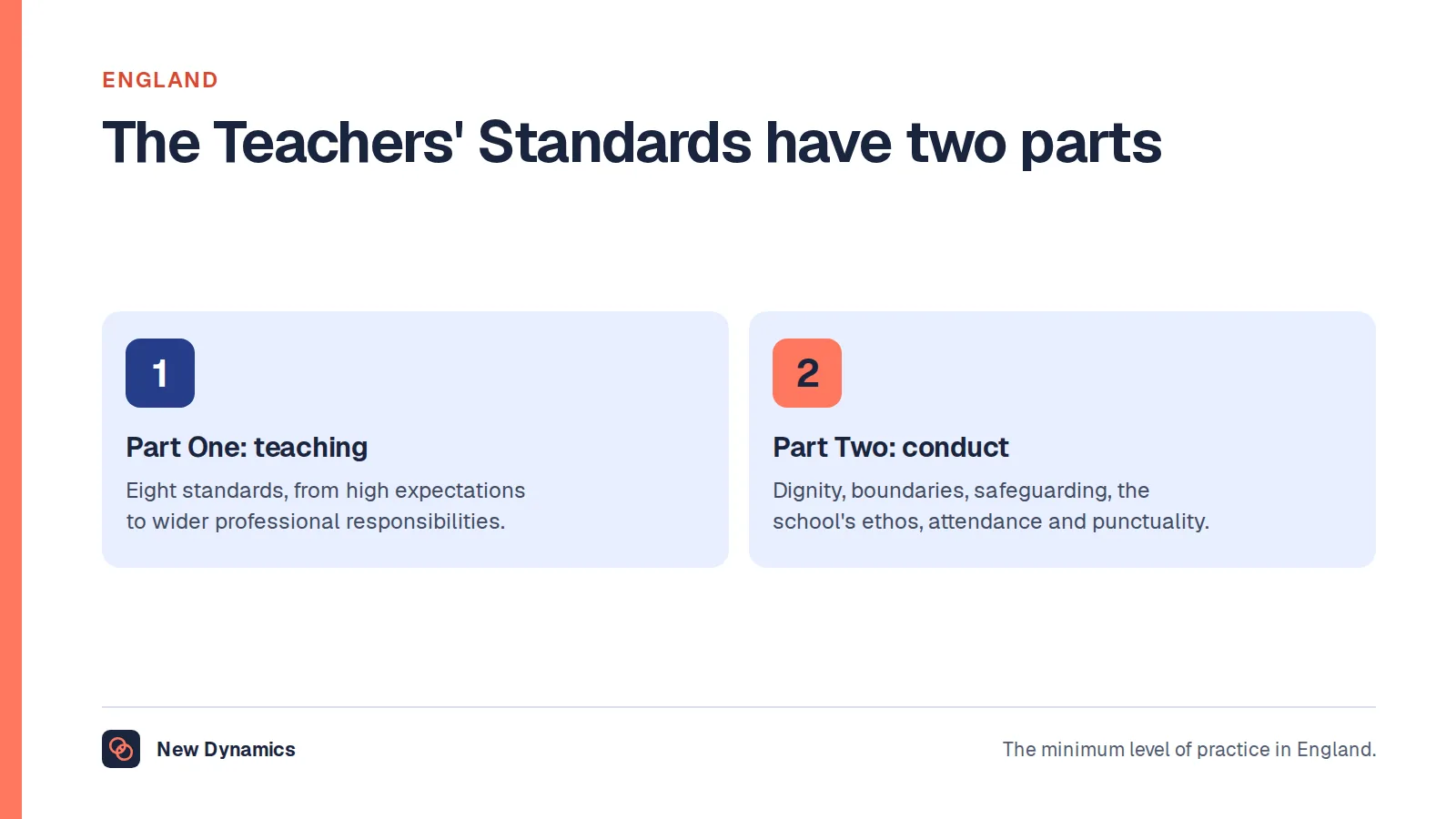 ENGLAND

The Teachers' Standards have two parts

1

Part One: teaching

Eight standards, from high expectations to wider professional responsibilities.

2

Part Two: conduct

Dignity, boundaries, safeguarding, the school's ethos, attendance and punctuality.

New Dynamics

The minimum level of practice in England.